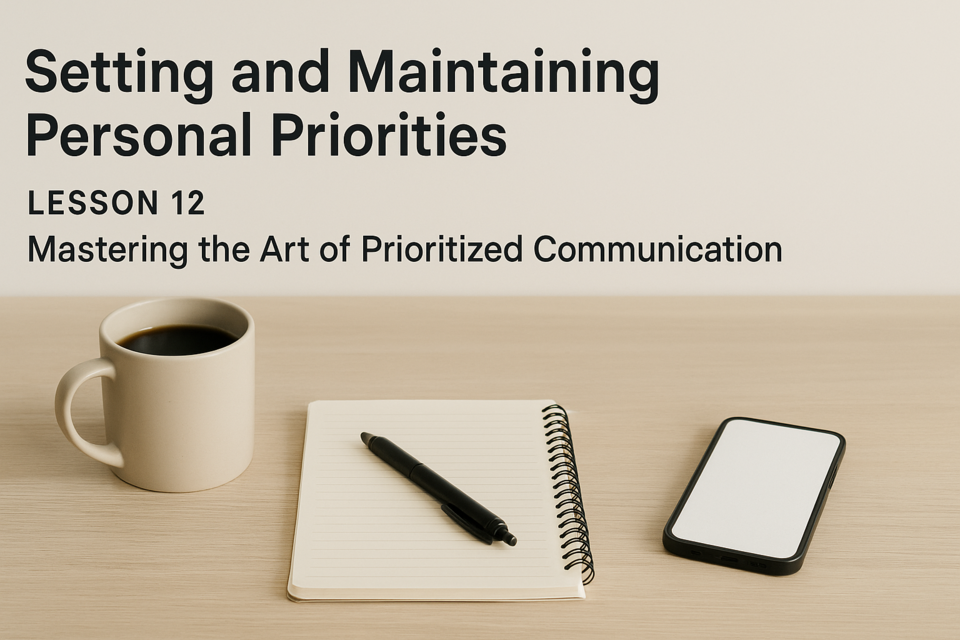 Setting and Maintaining Personal Priorities

LESSON 12

Mastering the Art of Prioritized Communication